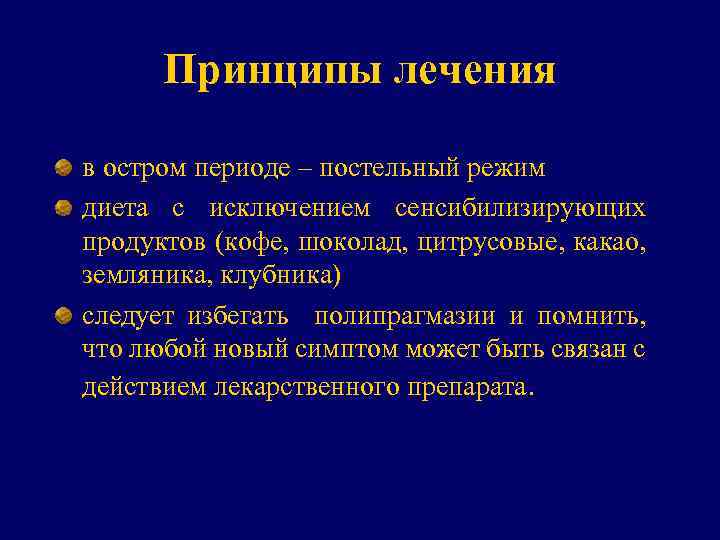 Принципы лечения

в остром периоде – постельный режим

диета с исключением сенсибилизирующих продуктов (кофе, шоколад, цитрусовые, какао, земляника, клубника)

следует избегать полипрагмазии и помнить, что любой новый симптом может быть связан с действием лекарственного препарата.